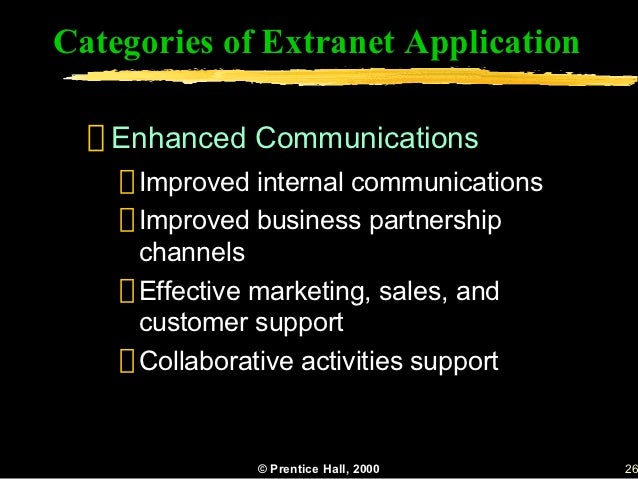 Categories of Extranet Application

Enhanced Communications

Improved internal communications

Improved business partnership channels

Effective marketing, sales, and customer support

Collaborative activities support

© Prentice Hall, 2000

26